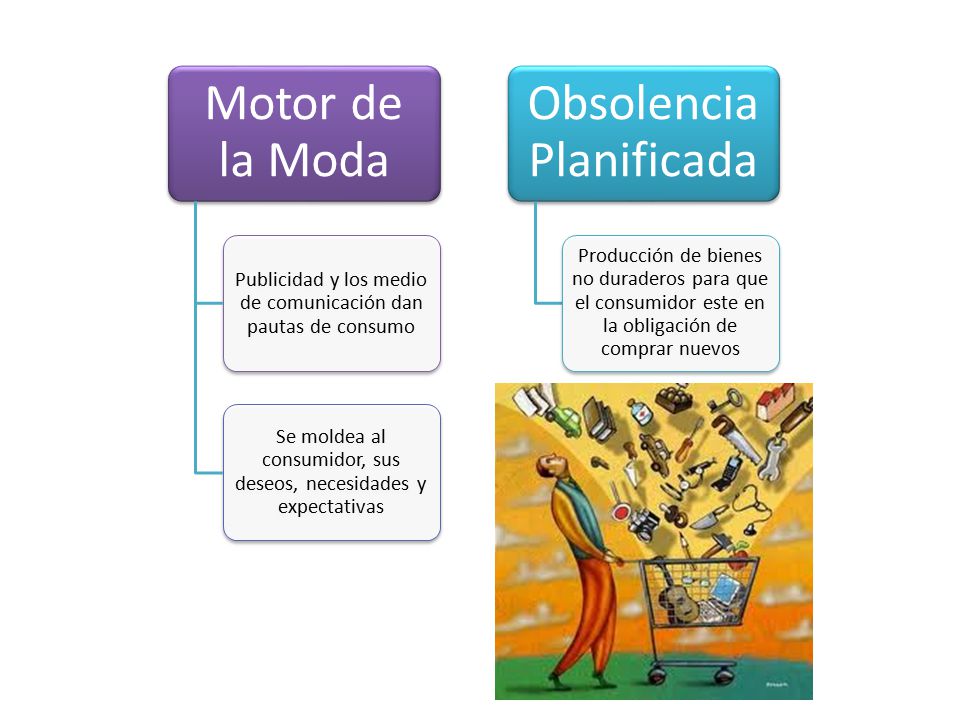 Motor de la Moda

Publicidad y los medio de comunicación dan pautas de consumo

Se moldea al consumidor, sus deseos, necesidades y expectativas

Obsolencia Planificada

Producción de bienes no duraderos para que el consumidor este en la obligación de comprar nuevos